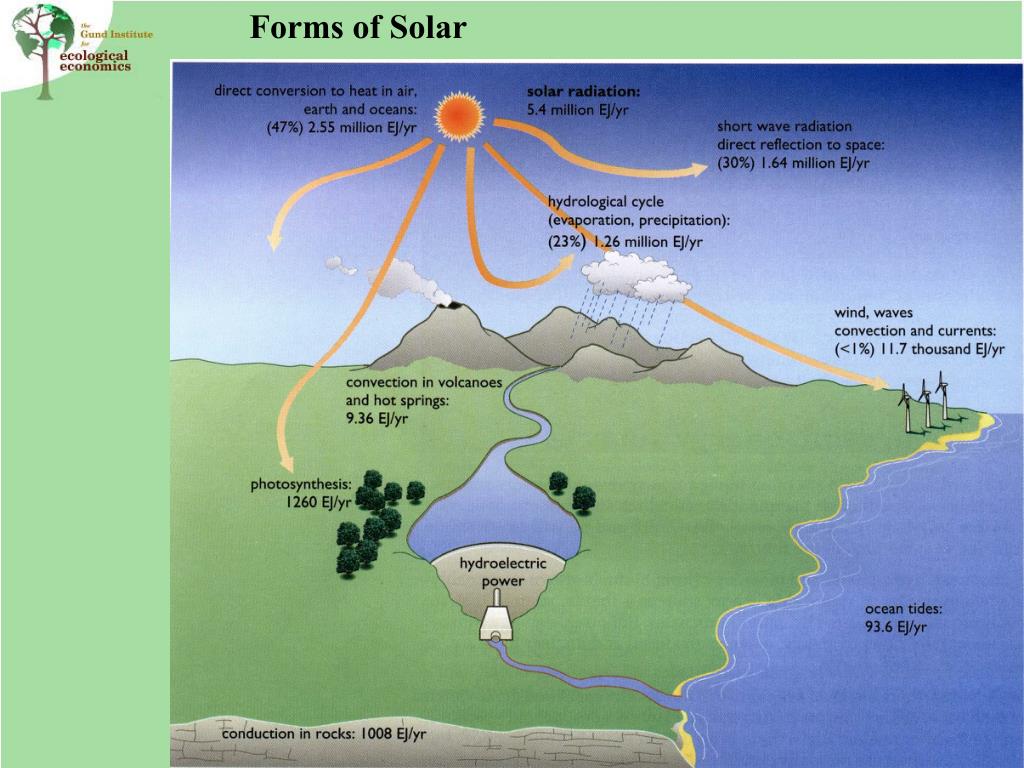 the Gund Institute for ecological economics

Forms of Solar

direct conversion to heat in air, earth and oceans: (47%) 2.55 million EJ/yr

solar radiation: 5.4 million EJ/yr

short wave radiation direct reflection to space: (30%) 1.64 million EJ/yr

hydrological cycle (evaporation, precipitation): (23%) 1.26 million EJ/yr

wind, waves convection and currents: (<1%) 11.7 thousand EJ/yr

convection in volcanoes and hot springs: 9.36 EJ/yr

photosynthesis: 1260 EJ/yr

hydroelectric power

ocean tides: 93.6 EJ/yr

conduction in rocks: 1008 EJ/yr